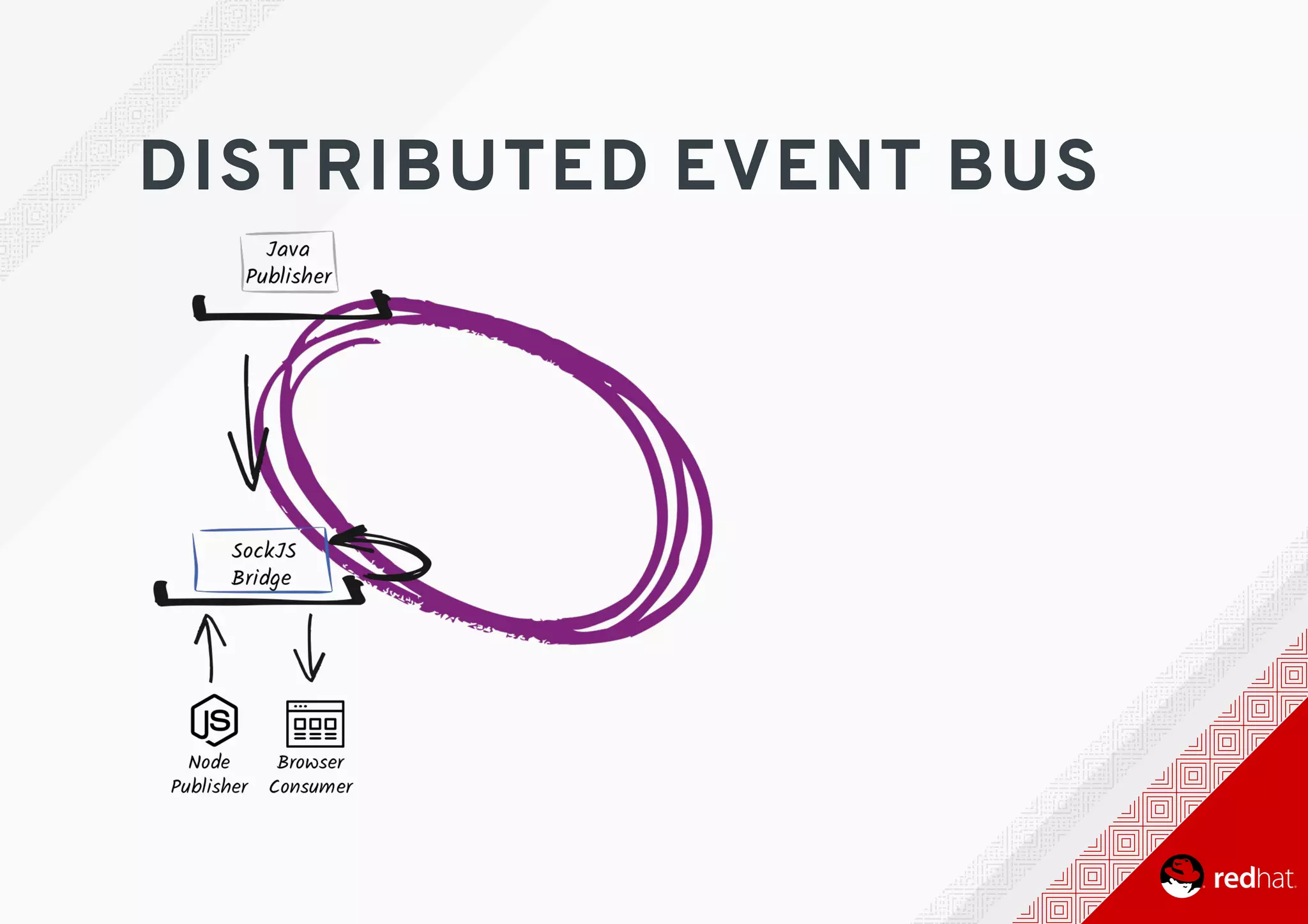 DISTRIBUTED EVENT BUS

Java Publisher

SockJS Bridge

JS

Node Publisher

Browser Consumer

redhat.